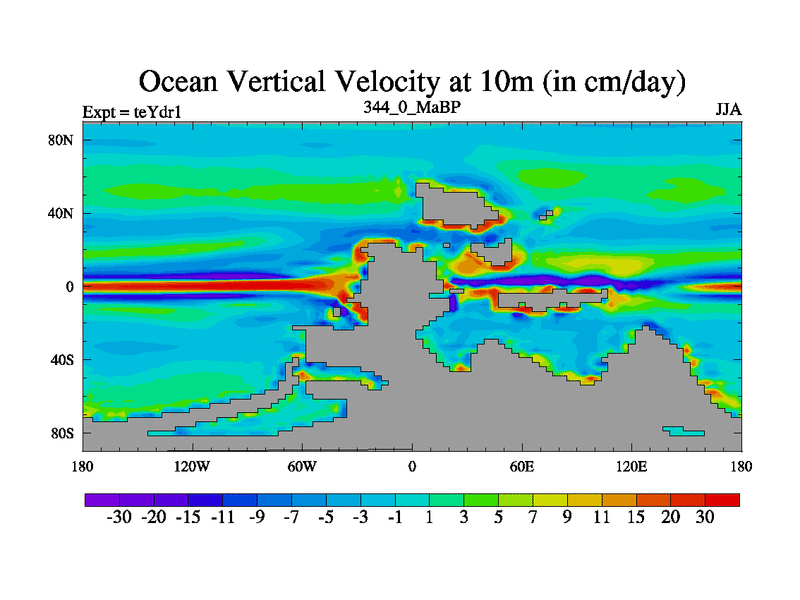 Ocean Vertical Velocity at 10m (in cm/day)

Expt = teYdr1
344_0_MaBP
JJA

80N
40N
0
40S
80S

180
120W
60W
0
60E
120E
180

-30 -20 -15 -11 -9 -7 -5 -3 -1 1 3 5 7 9 11 15 20 30